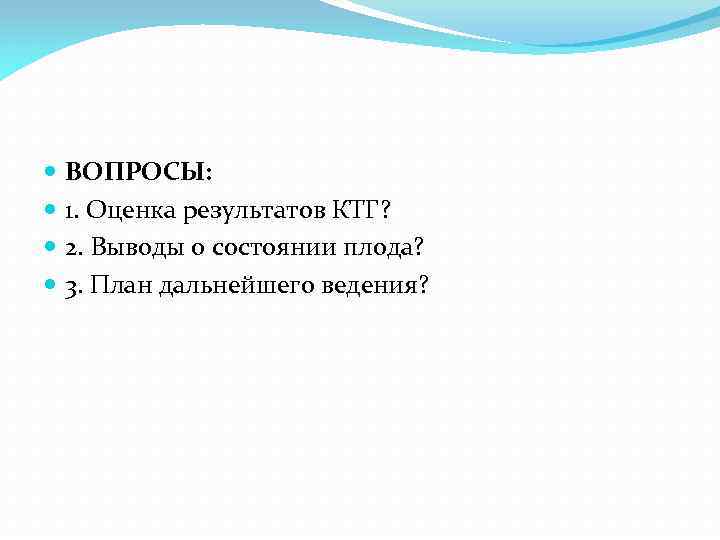 ВОПРОСЫ:
1. Оценка результатов КТГ?
2. Выводы о состоянии плода?
3. План дальнейшего ведения?